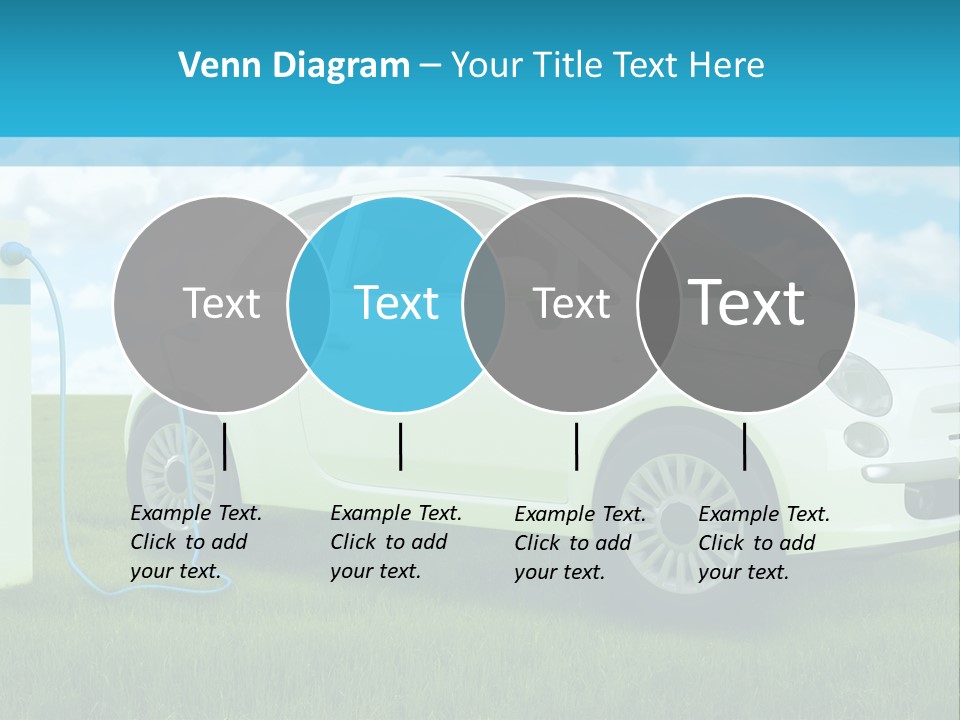 Venn Diagram – Your Title Text Here

Text

Text

Text

Text

Example Text. Click to add your text.

Example Text. Click to add your text.

Example Text. Click to add your text.

Example Text. Click to add your text.